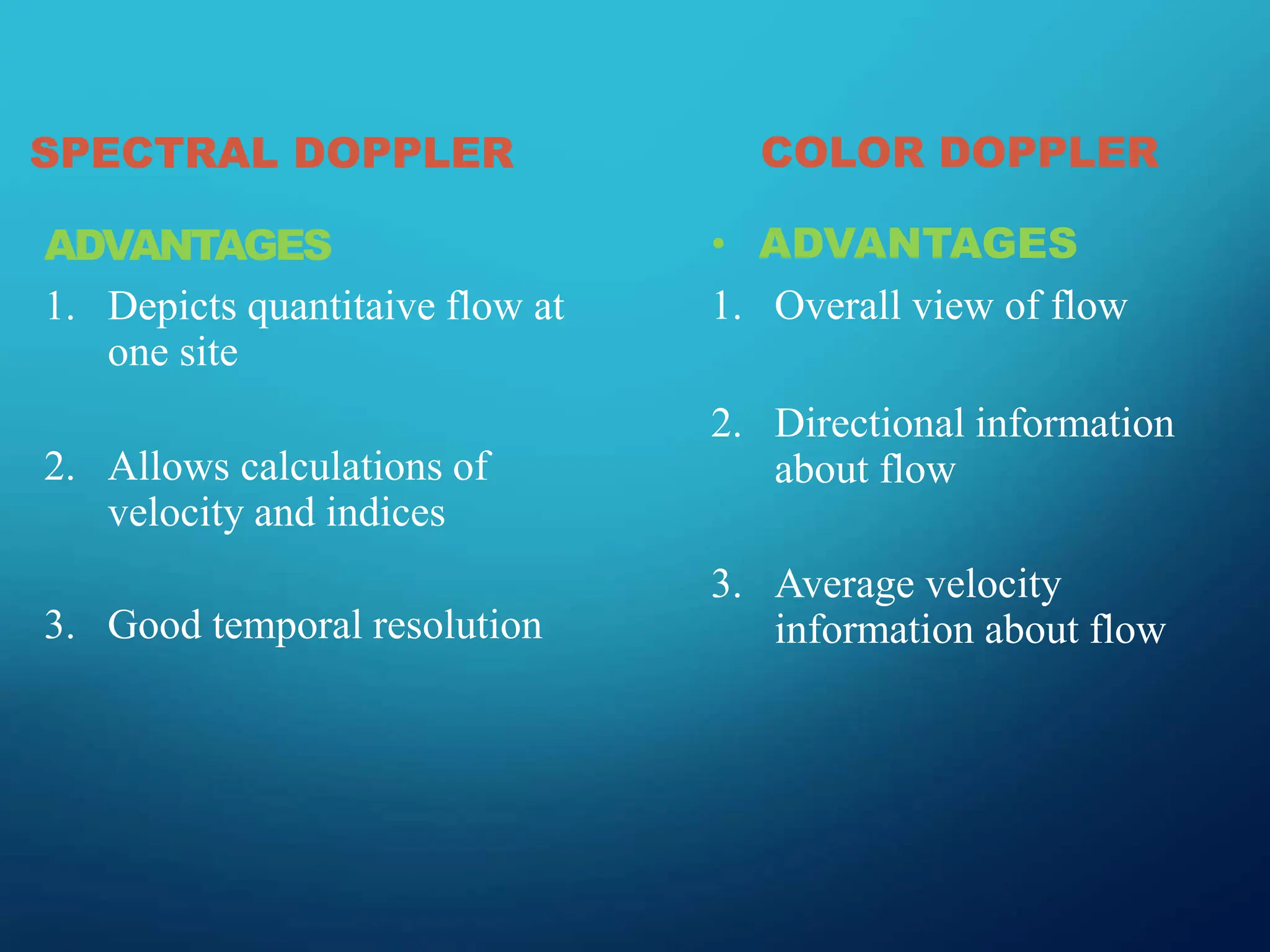 SPECTRAL DOPPLER

ADVANTAGES

1. Depicts quantitaive flow at one site

2. Allows calculations of velocity and indices

3. Good temporal resolution

COLOR DOPPLER

• ADVANTAGES

1. Overall view of flow

2. Directional information about flow

3. Average velocity information about flow